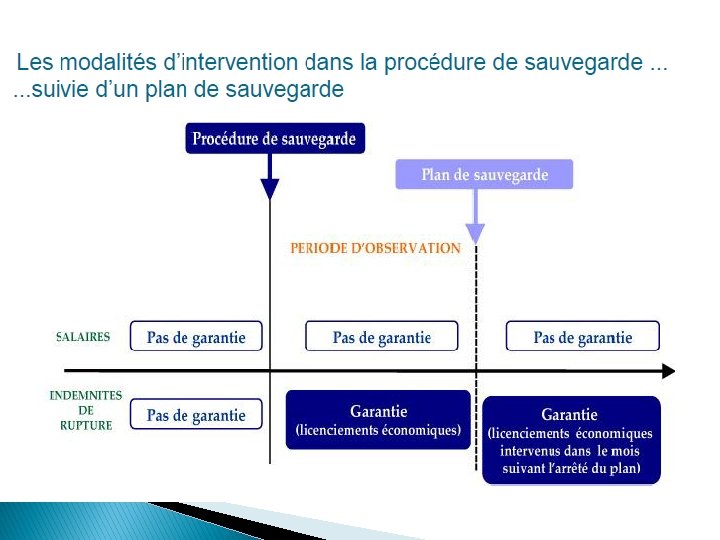 Les modalités d'intervention dans la procédure de sauvegarde ...
...suivie d'un plan de sauvegarde

Procédure de sauvegarde

Plan de sauvegarde

PERIODE D'OBSERVATION

SALAIRES

Pas de garantie

Pas de garantie

Pas de garantie

INDEMNITES DE RUPTURE

Pas de garantie

Garantie
(licenciements économiques)

Garantie
(licenciements économiques intervenus dans le mois suivant l'arrêté du plan)